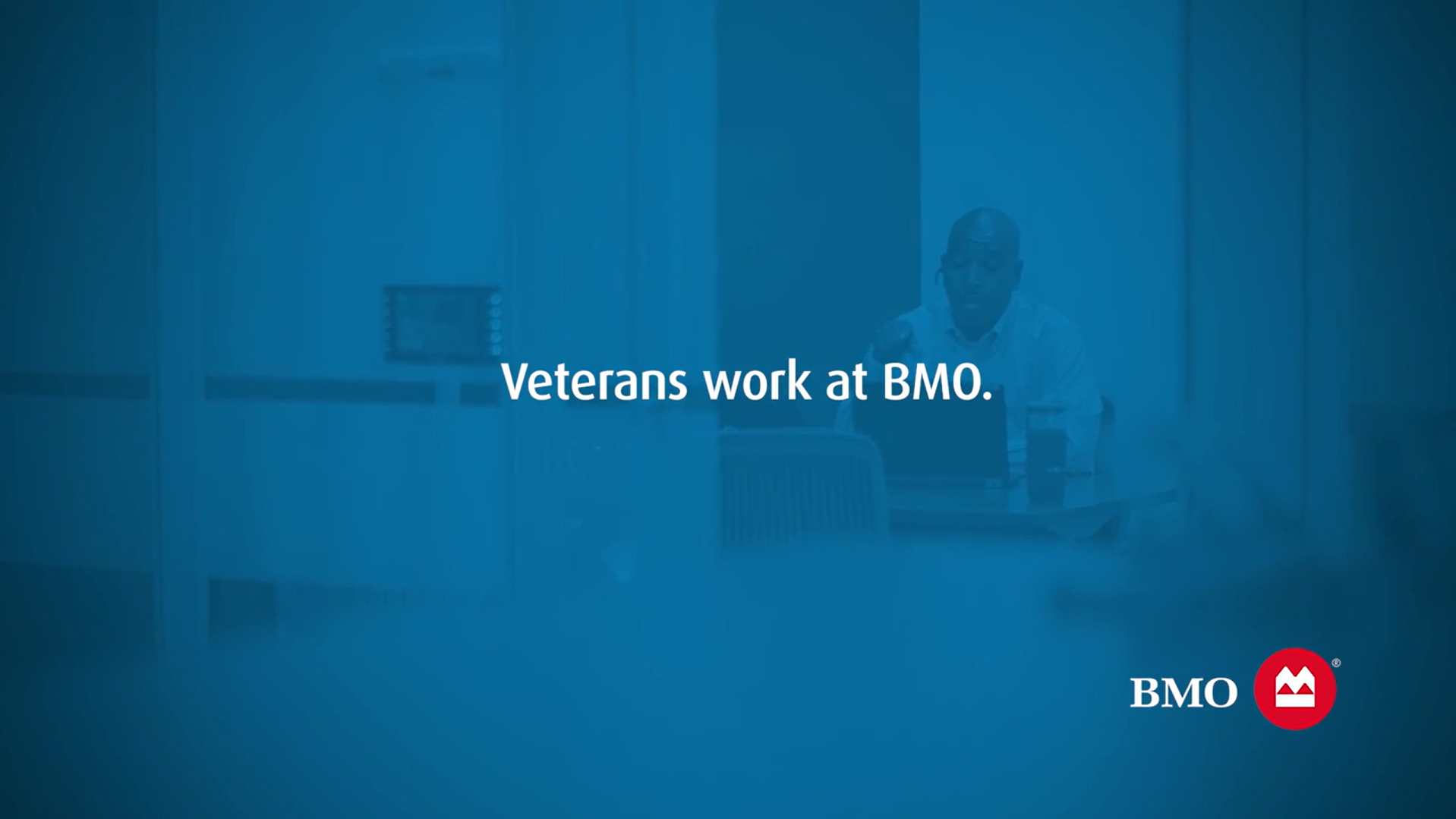 Veterans work at BMO.

BMO ®